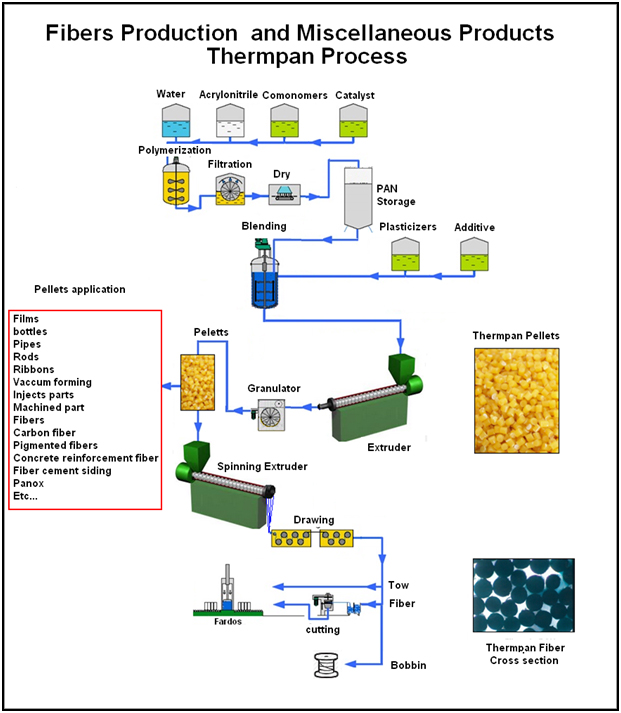 Fibers Production and Miscellaneous Products
Thermpan Process

Water
Acrylonitrile
Comonomers
Catalyst

Polymerization
Filtration
Dry
PAN Storage

Blending
Plasticizers
Additive

Pellets application

Films
bottles
Pipes
Rods
Ribbons
Vaccum forming
Injects parts
Machined part
Fibers
Carbon fiber
Pigmented fibers
Concrete reinforcement fiber
Fiber cement siding
Panox
Etc...

Peletts
Granulator
Extruder
Thermpan Pellets

Spinning Extruder
Drawing

Tow
Fiber
Fardos
cutting
Bobbin

Thermpan Fiber
Cross section